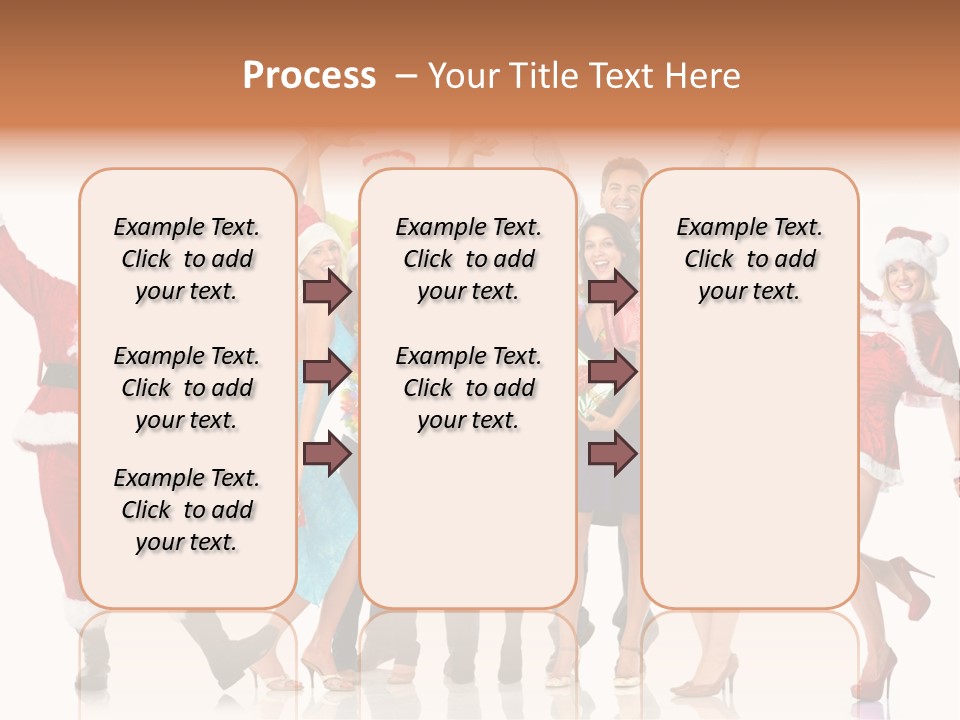 Process – Your Title Text Here

Example Text. Click to add your text.

Example Text. Click to add your text.

Example Text. Click to add your text.

Example Text. Click to add your text.

Example Text. Click to add your text.

Example Text. Click to add your text.